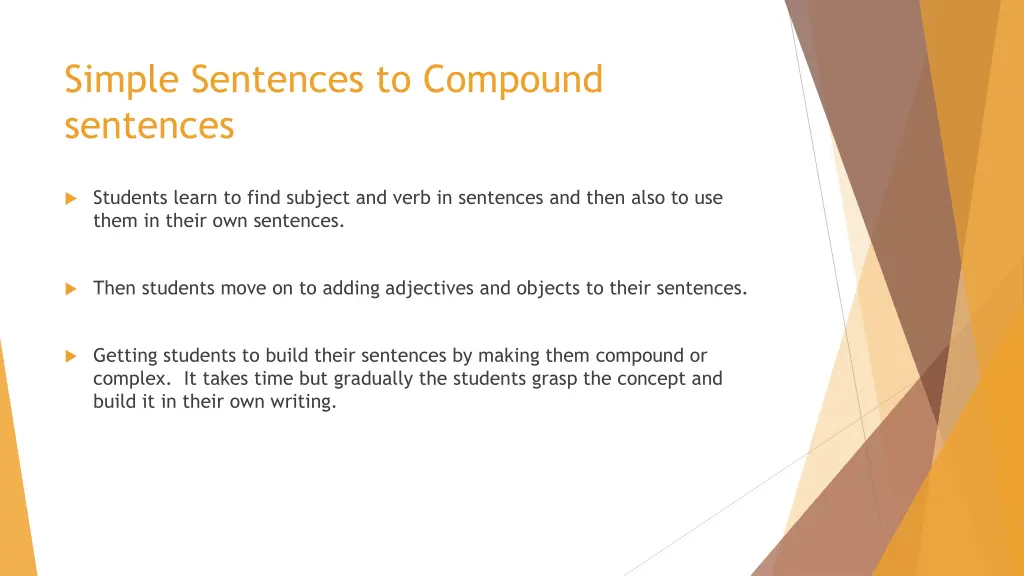 Simple Sentences to Compound sentences

Students learn to find subject and verb in sentences and then also to use them in their own sentences.

Then students move on to adding adjectives and objects to their sentences.

Getting students to build their sentences by making them compound or complex.  It takes time but gradually the students grasp the concept and build it in their own writing.